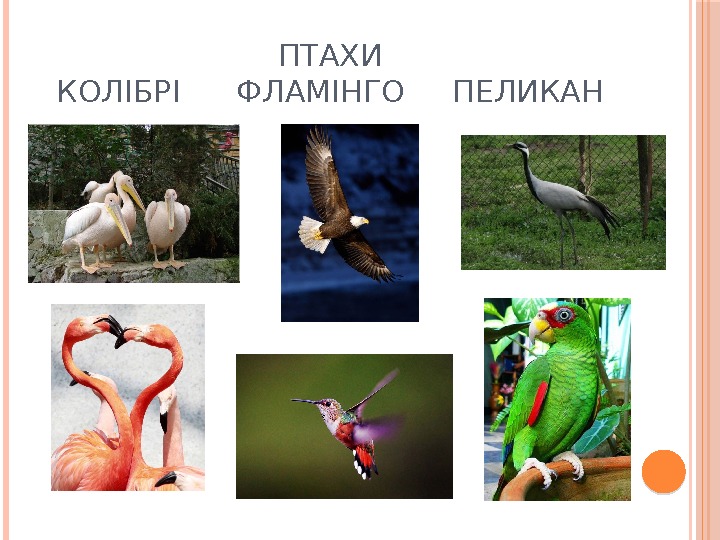 ПТАХИ
КОЛІБРІ ФЛАМІНГО ПЕЛИКАН